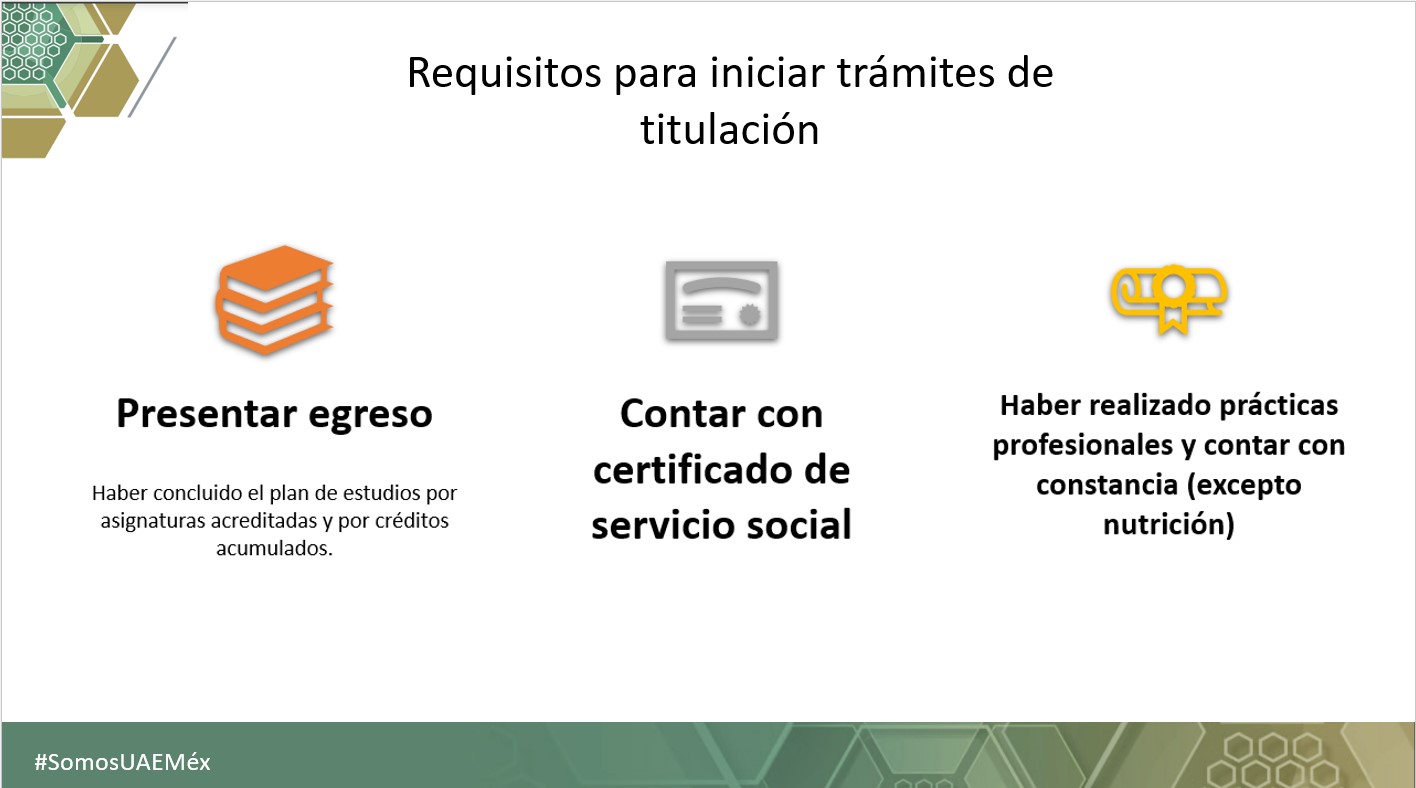 Requisitos para iniciar trámites de titulación

Presentar egreso

Haber concluido el plan de estudios por asignaturas acreditadas y por créditos acumulados.

Contar con certificado de servicio social

Haber realizado prácticas profesionales y contar con constancia (excepto nutrición)

#SomosUAEMéx